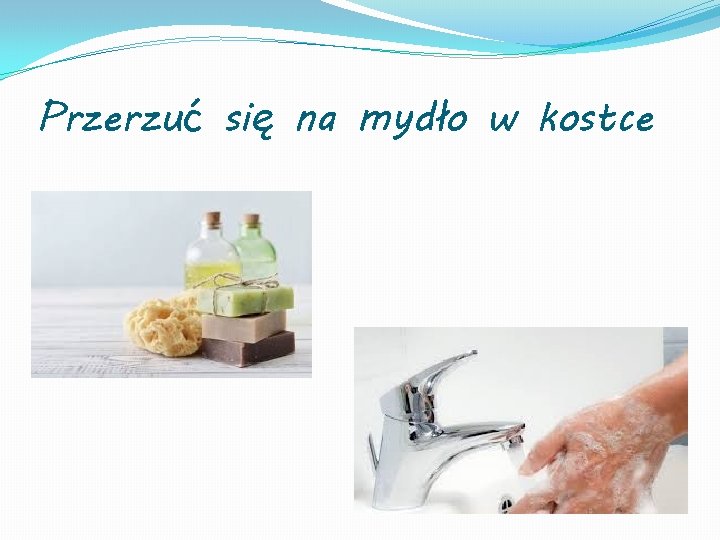 Przerzuć się na mydło w kostce